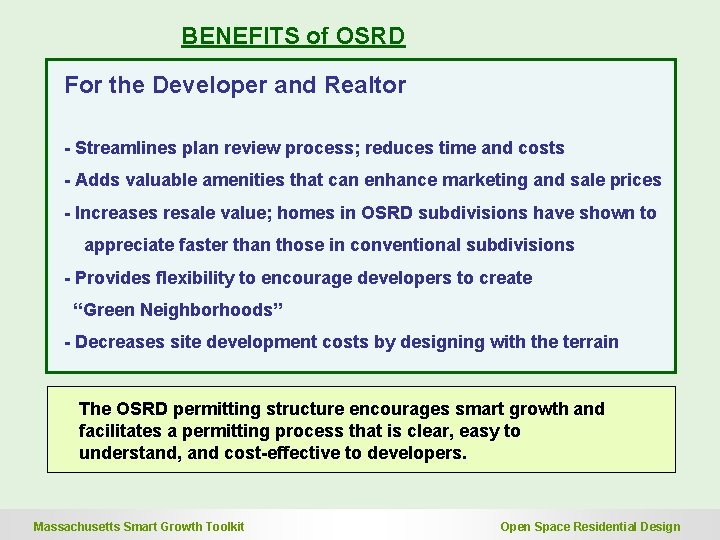 BENEFITS of OSRD

For the Developer and Realtor

- Streamlines plan review process; reduces time and costs

- Adds valuable amenities that can enhance marketing and sale prices

- Increases resale value; homes in OSRD subdivisions have shown to appreciate faster than those in conventional subdivisions

- Provides flexibility to encourage developers to create "Green Neighborhoods"

- Decreases site development costs by designing with the terrain

The OSRD permitting structure encourages smart growth and facilitates a permitting process that is clear, easy to understand, and cost-effective to developers.

Massachusetts Smart Growth Toolkit

Open Space Residential Design